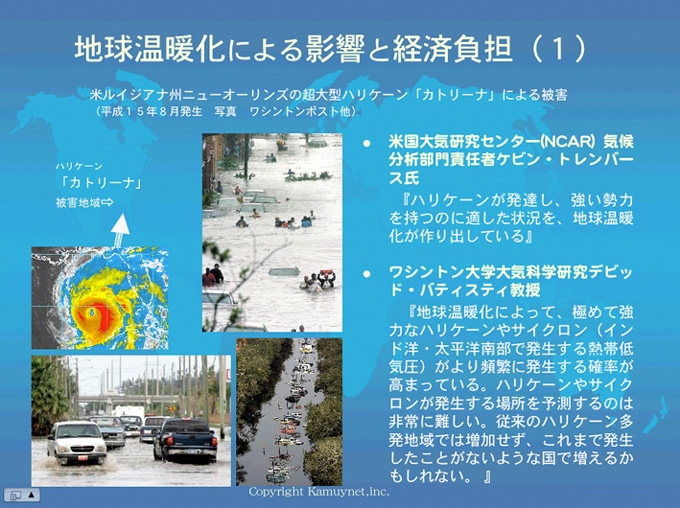 地球温暖化による影響と経済負担（１）

米ルイジアナ州ニューオーリンズの超大型ハリケーン「カトリーナ」による被害
（平成１５年８月発生　写真　ワシントンポスト他）

ハリケーン
「カトリーナ」
被害地域⇨

● 米国大気研究センター(NCAR) 気候分析部門責任者ケビン・トレンバース氏
『ハリケーンが発達し、強い勢力を持つのに適した状況を、地球温暖化が作り出している』

● ワシントン大学大気科学研究デビッド・バティスティ教授
『地球温暖化によって、極めて強力なハリケーンやサイクロン（インド洋・太平洋南部で発生する熱帯低気圧）がより頻繁に発生する確率が高まっている。ハリケーンやサイクロンが発生する場所を予測するのは非常に難しい。従来のハリケーン多発地域では増加せず、これまで発生したことがないような国で増えるかもしれない。』

Copyright Kamuynet,inc.